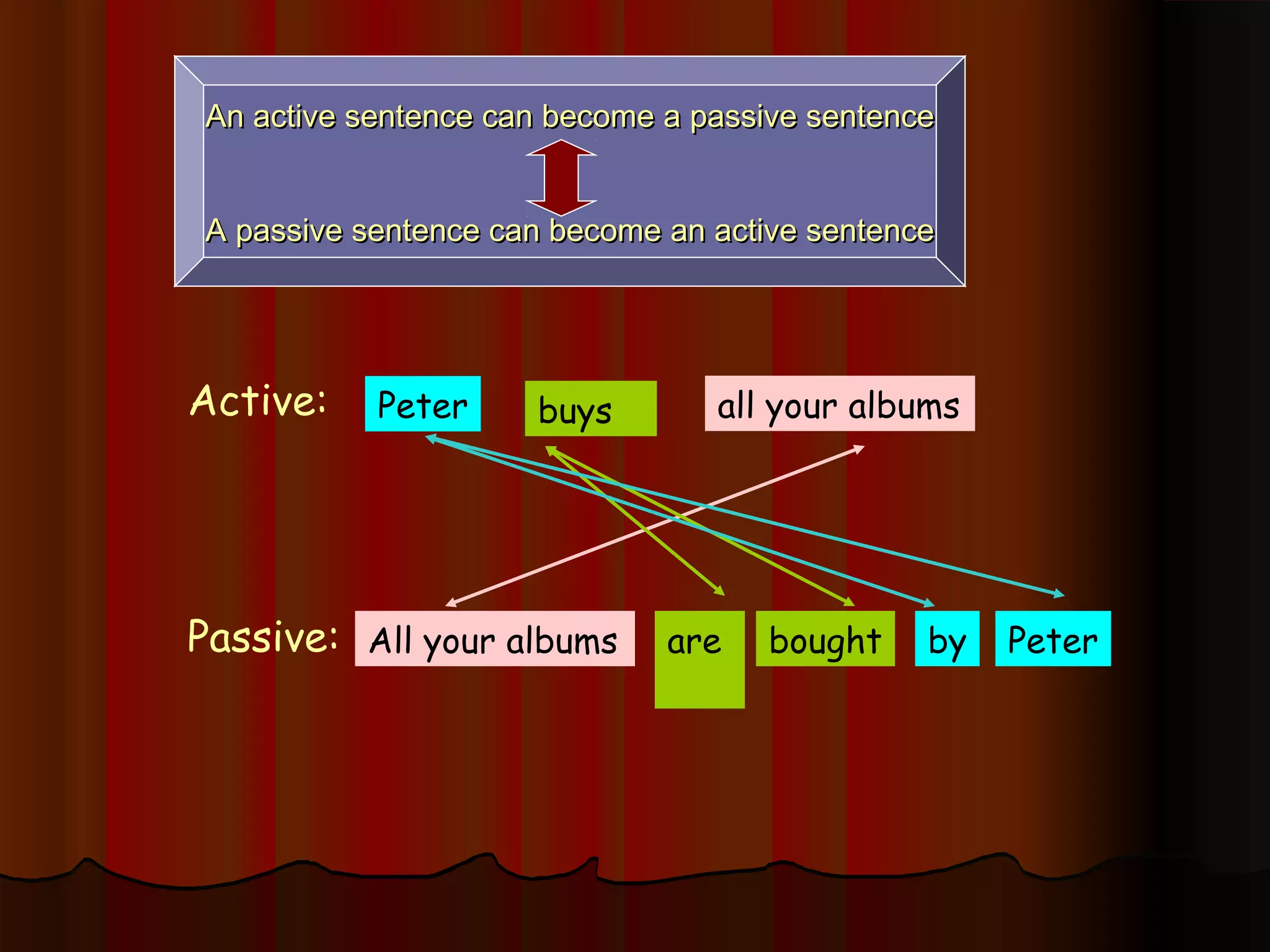 An active sentence can become a passive sentence

A passive sentence can become an active sentence

Active: Peter buys all your albums

Passive: All your albums are bought by Peter